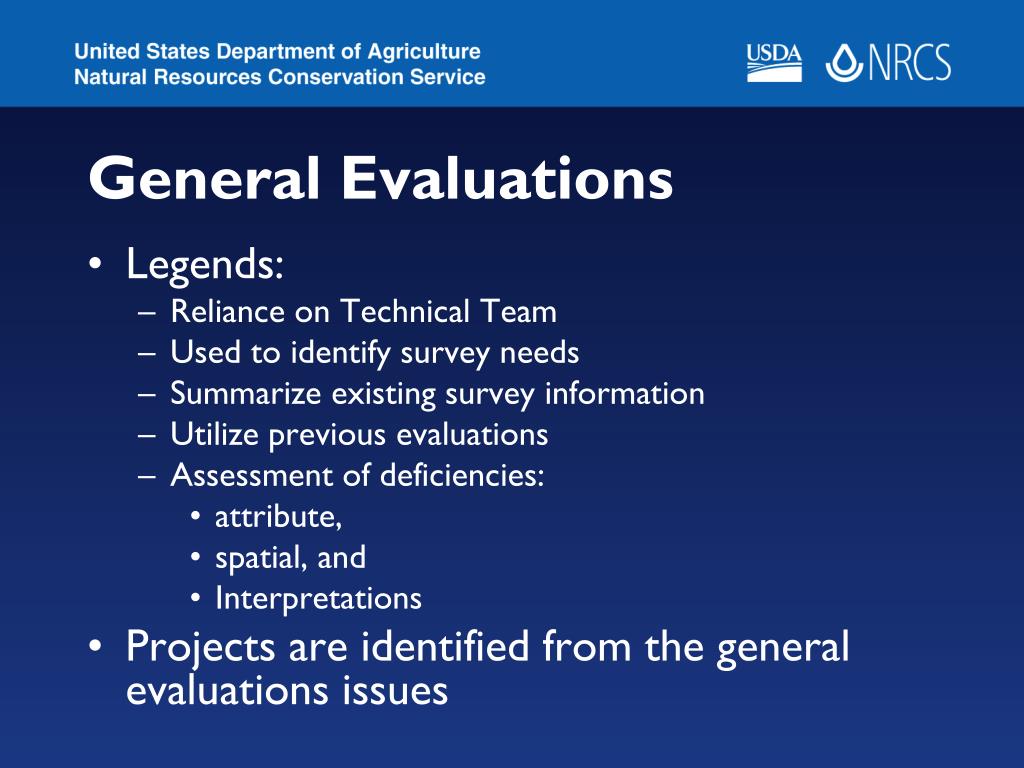 United States Department of Agriculture
Natural Resources Conservation Service

USDA NRCS

General Evaluations

• Legends:
– Reliance on Technical Team
– Used to identify survey needs
– Summarize existing survey information
– Utilize previous evaluations
– Assessment of deficiencies:
• attribute,
• spatial, and
• Interpretations
• Projects are identified from the general evaluations issues